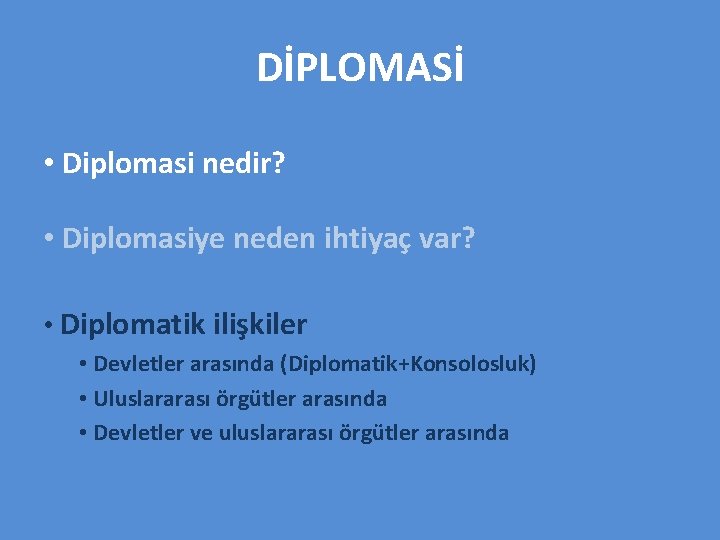 DİPLOMASİ

• Diplomasi nedir?

• Diplomasiye neden ihtiyaç var?

• Diplomatik ilişkiler
  • Devletler arasında (Diplomatik+Konsolosluk)
  • Uluslararası örgütler arasında
  • Devletler ve uluslararası örgütler arasında